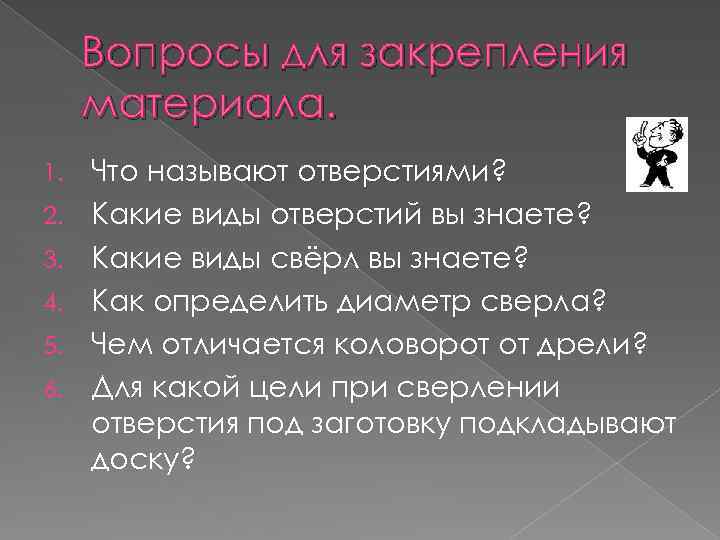 Вопросы для закрепления материала.

1. Что называют отверстиями?
2. Какие виды отверстий вы знаете?
3. Какие виды свёрл вы знаете?
4. Как определить диаметр сверла?
5. Чем отличается коловорот от дрели?
6. Для какой цели при сверлении отверстия под заготовку подкладывают доску?